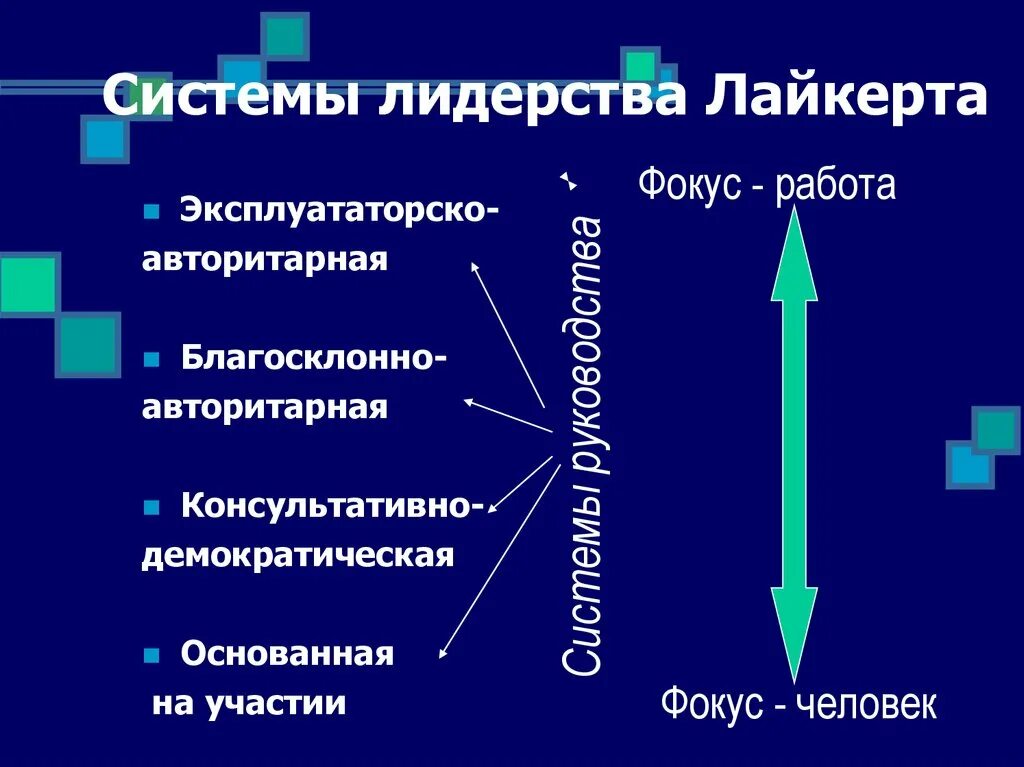 Системы лидерства Лайкерта

Эксплуататорско-авторитарная

Благосклонно-авторитарная

Консультативно-демократическая

Основанная на участии

Системы руководства

Фокус - работа

Фокус - человек